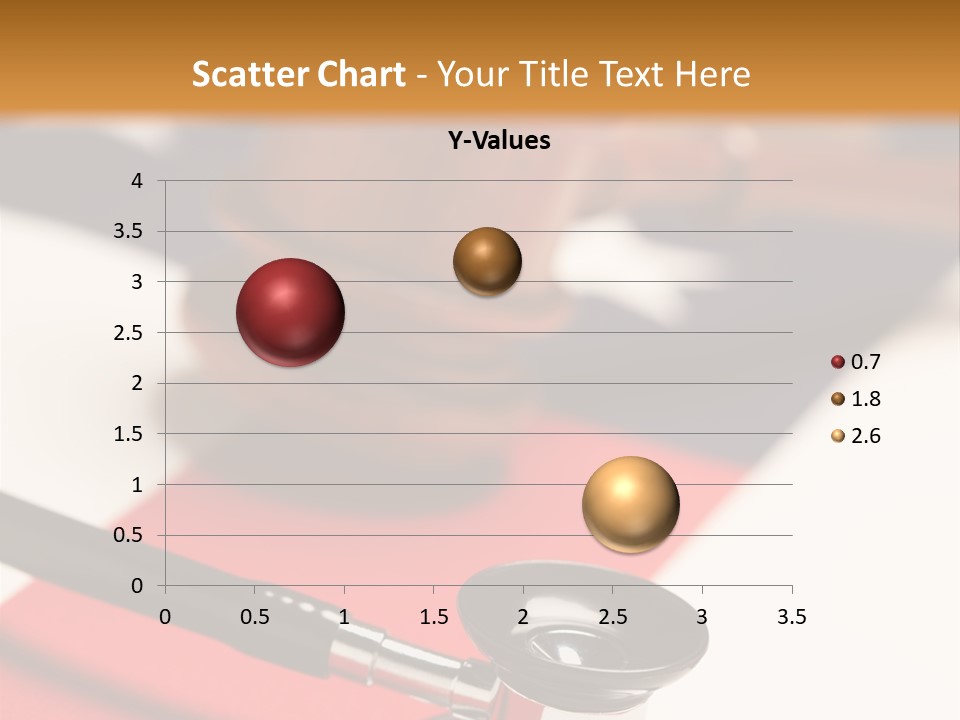 Scatter Chart - Your Title Text Here

Y-Values

4
3.5
3
2.5
2
1.5
1
0.5
0

0 0.5 1 1.5 2 2.5 3 3.5

0.7
1.8
2.6